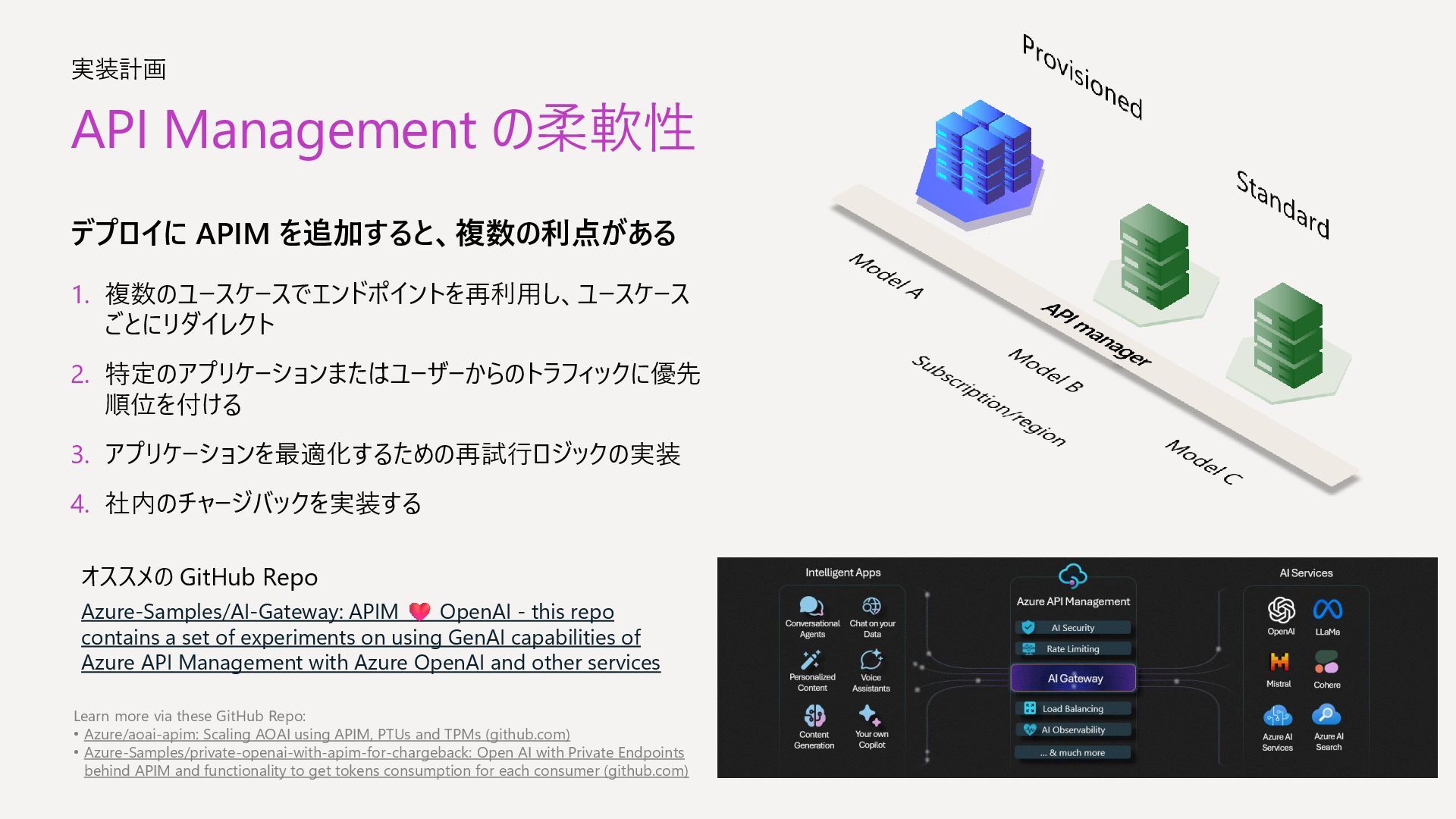 実装計画

API Management の柔軟性

デプロイに APIM を追加すると、複数の利点がある

1. 複数のユースケースでエンドポイントを再利用し、ユースケースごとにリダイレクト

2. 特定のアプリケーションまたはユーザーからのトラフィックに優先順位を付ける

3. アプリケーションを最適化するための再試行ロジックの実装

4. 社内のチャージバックを実装する

オススメの GitHub Repo

Azure-Samples/AI-Gateway: APIM 💗 OpenAI - this repo contains a set of experiments on using GenAI capabilities of Azure API Management with Azure OpenAI and other services

Learn more via these GitHub Repo:
• Azure/aoai-apim: Scaling AOAI using APIM, PTUs and TPMs (github.com)
• Azure-Samples/private-openai-with-apim-for-chargeback: Open AI with Private Endpoints behind APIM and functionality to get tokens consumption for each consumer (github.com)

Provisioned

Standard

Model A

API manager

Model B

Subscription/region

Model C

Intelligent Apps

Conversational Agents

Chat on your Data

Personalized Content

Voice Assistants

Content Generation

Your own Copilot

Azure API Management

AI Security

Rate Limiting

AI Gateway

Load Balancing

AI Observability

... & much more

AI Services

OpenAI

LLaMa

Mistral

Cohere

Azure AI Services

Azure AI Search